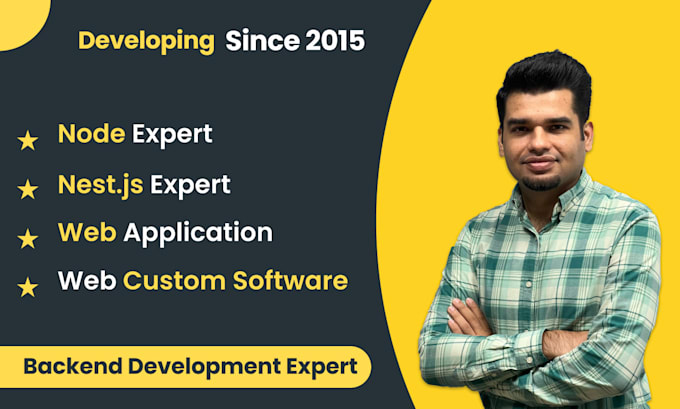 Developing Since 2015

★ Node Expert

★ Nest.js Expert

★ Web Application

★ Web Custom Software

Backend Development Expert